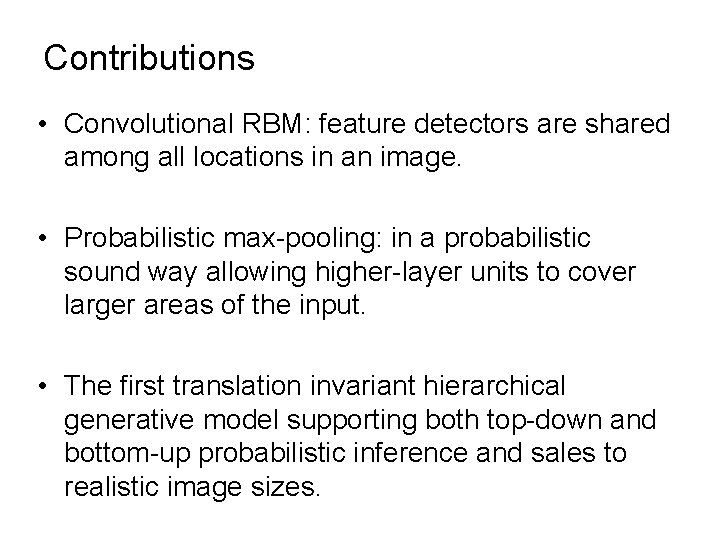 Contributions

• Convolutional RBM: feature detectors are shared among all locations in an image.

• Probabilistic max-pooling: in a probabilistic sound way allowing higher-layer units to cover larger areas of the input.

• The first translation invariant hierarchical generative model supporting both top-down and bottom-up probabilistic inference and sales to realistic image sizes.